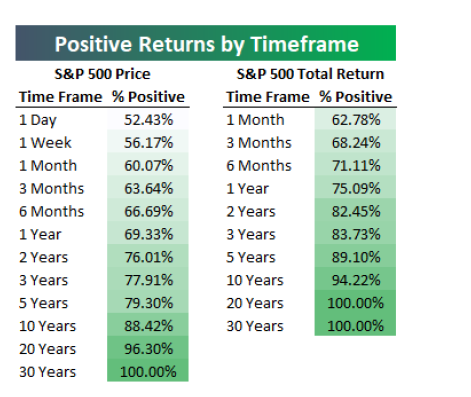 Positive Returns by Timeframe

S&P 500 Price

| Time Frame | % Positive |
|---|---|
| 1 Day | 52.43% |
| 1 Week | 56.17% |
| 1 Month | 60.07% |
| 3 Months | 63.64% |
| 6 Months | 66.69% |
| 1 Year | 69.33% |
| 2 Years | 76.01% |
| 3 Years | 77.91% |
| 5 Years | 79.30% |
| 10 Years | 88.42% |
| 20 Years | 96.30% |
| 30 Years | 100.00% |

S&P 500 Total Return

| Time Frame | % Positive |
|---|---|
| 1 Month | 62.78% |
| 3 Months | 68.24% |
| 6 Months | 71.11% |
| 1 Year | 75.09% |
| 2 Years | 82.45% |
| 3 Years | 83.73% |
| 5 Years | 89.10% |
| 10 Years | 94.22% |
| 20 Years | 100.00% |
| 30 Years | 100.00% |